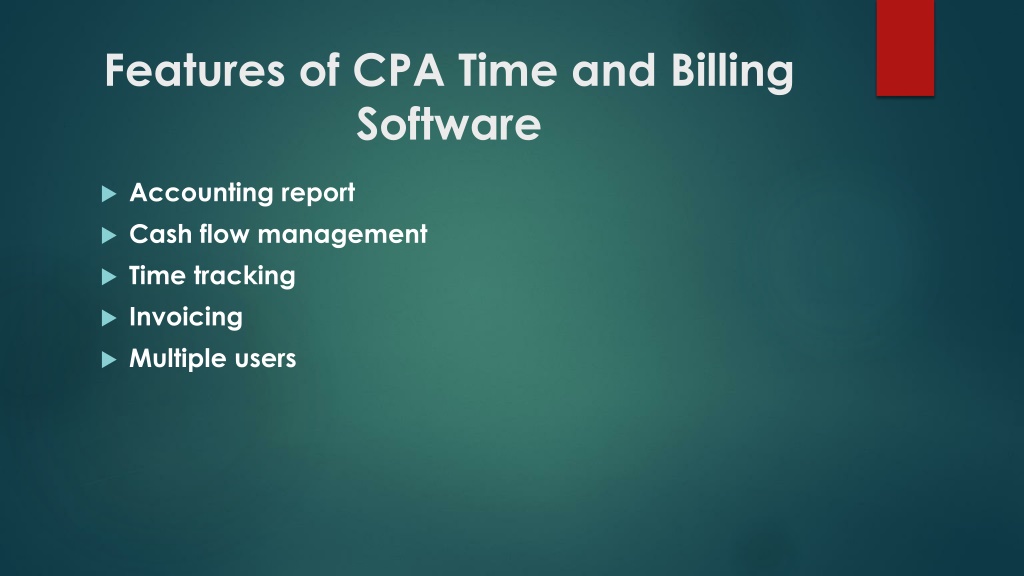 Features of CPA Time and Billing Software

Accounting report
Cash flow management
Time tracking
Invoicing
Multiple users